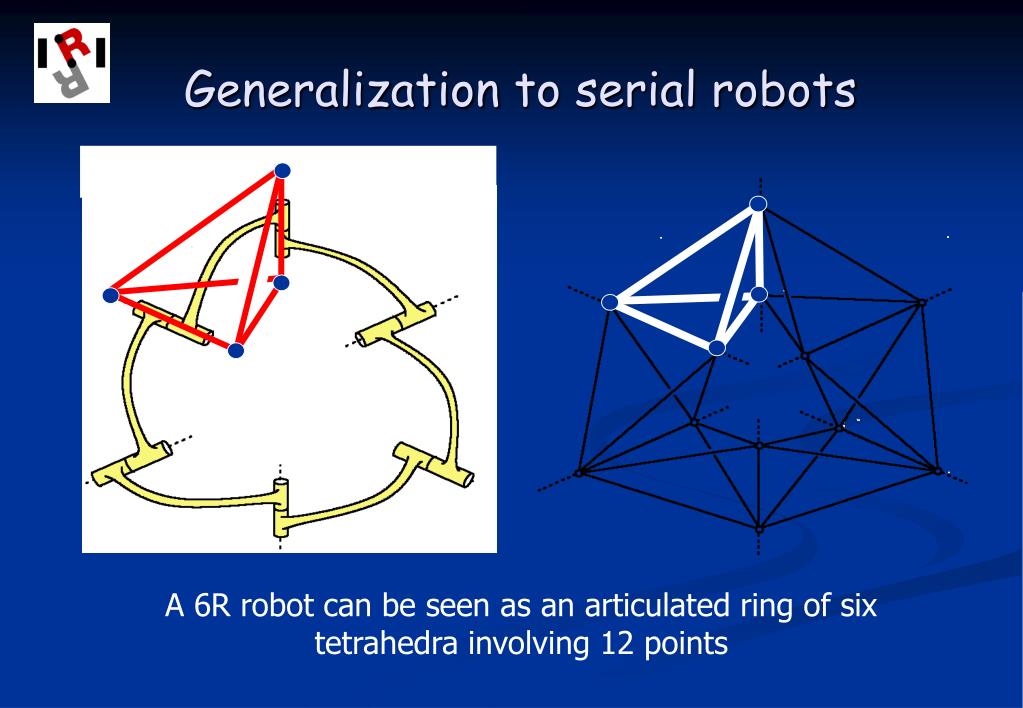 IRI

Generalization to serial robots

A 6R robot can be seen as an articulated ring of six tetrahedra involving 12 points